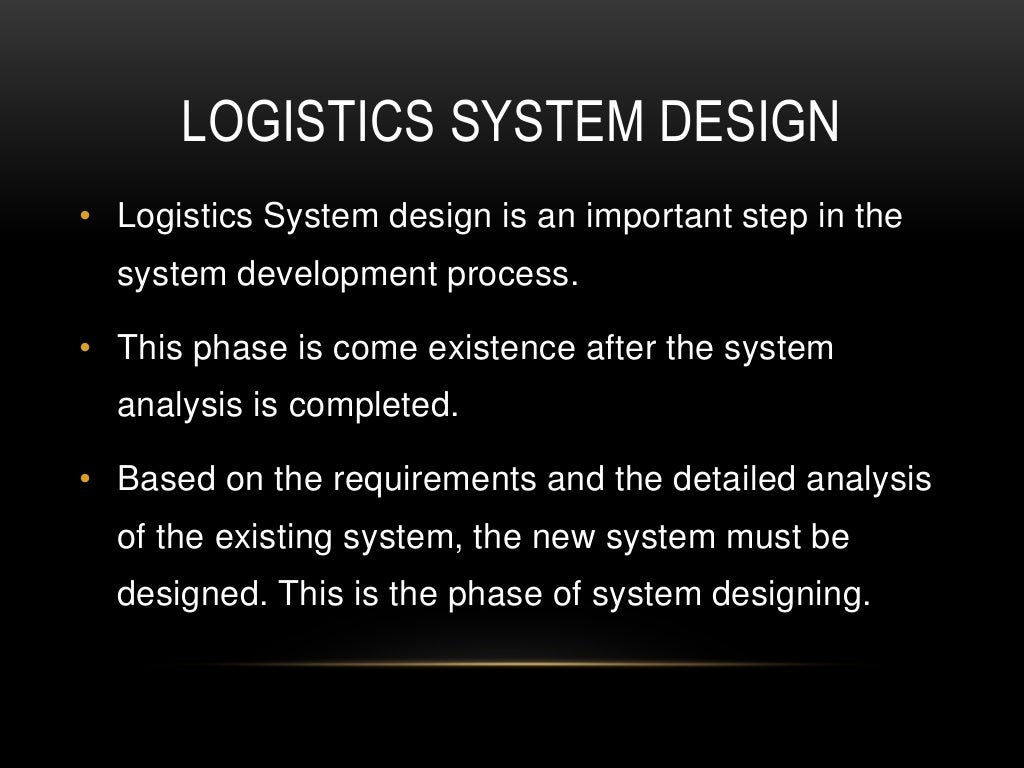 LOGISTICS SYSTEM DESIGN

• Logistics System design is an important step in the system development process.

• This phase is come existence after the system analysis is completed.

• Based on the requirements and the detailed analysis of the existing system, the new system must be designed. This is the phase of system designing.